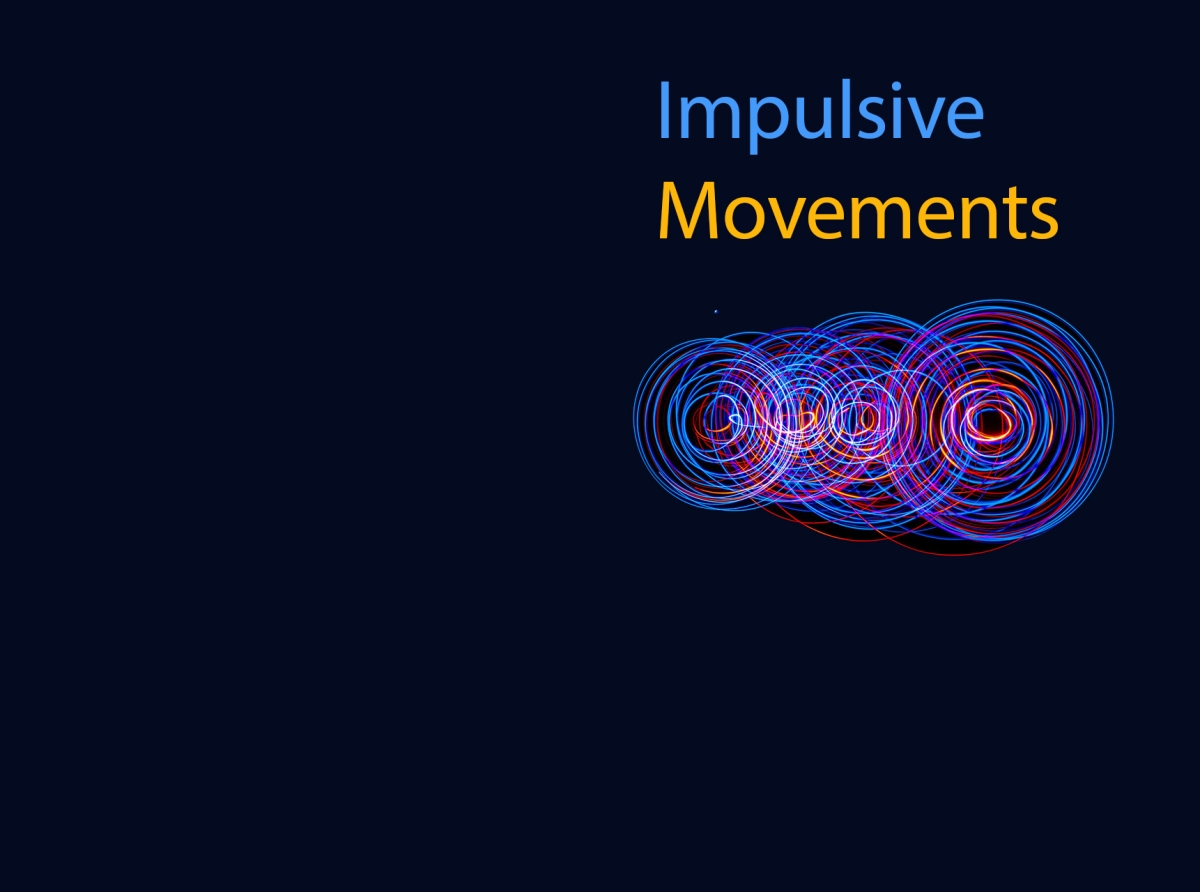 Impulsive
Movements